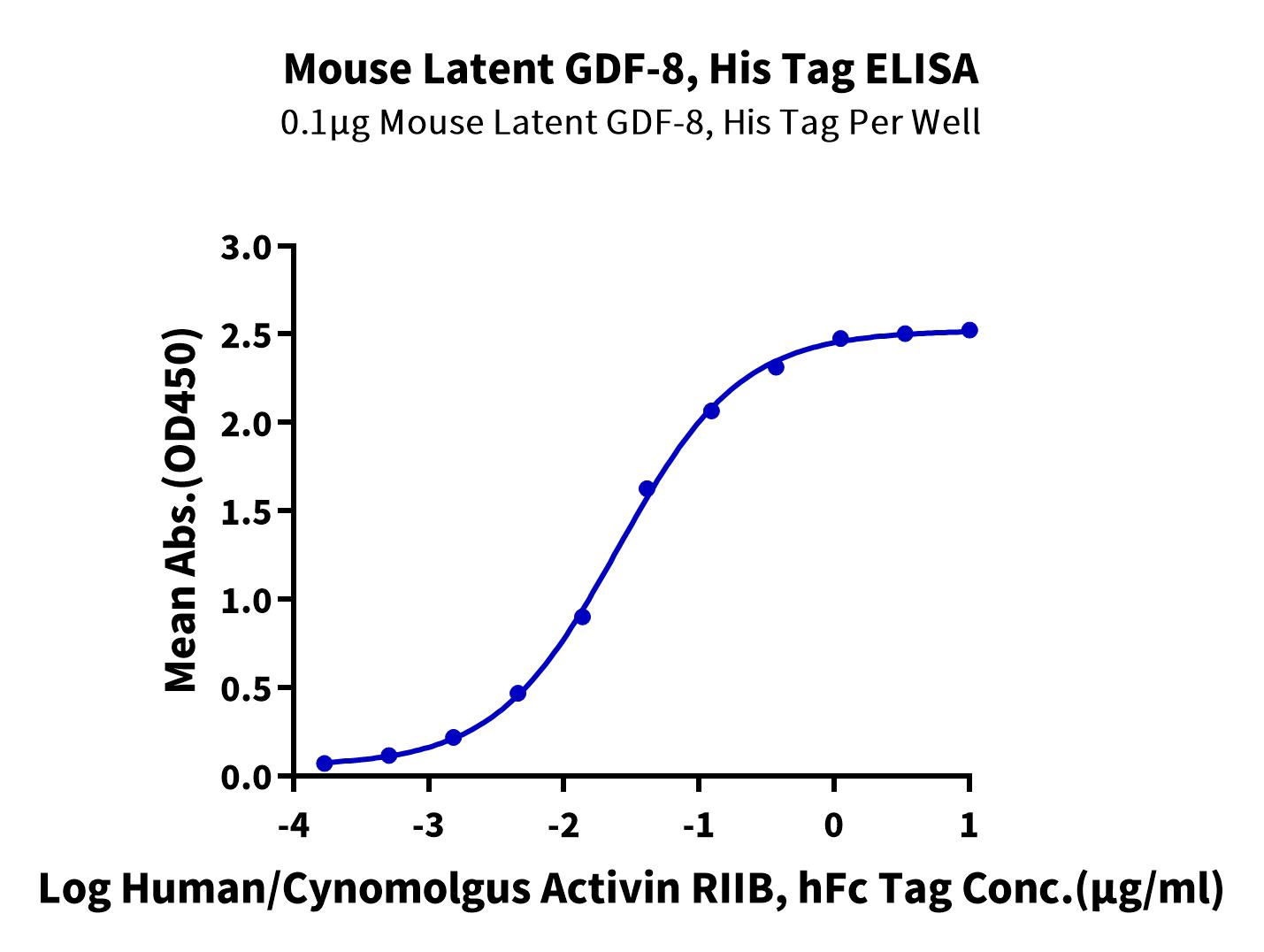 Mouse Latent GDF-8, His Tag ELISA
0.1μg Mouse Latent GDF-8, His Tag Per Well

Mean Abs.(OD450)

3.0
2.5
2.0
1.5
1.0
0.5
0.0

-4
-3
-2
-1
0
1

Log Human/Cynomolgus Activin RIIB, hFc Tag Conc.(μg/ml)